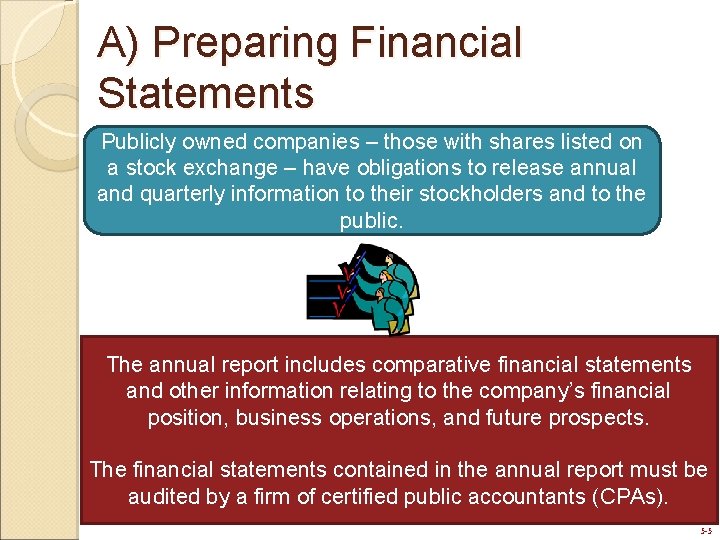 A) Preparing Financial Statements

Publicly owned companies – those with shares listed on a stock exchange – have obligations to release annual and quarterly information to their stockholders and to the public.

The annual report includes comparative financial statements and other information relating to the company's financial position, business operations, and future prospects.

The financial statements contained in the annual report must be audited by a firm of certified public accountants (CPAs).

5-5